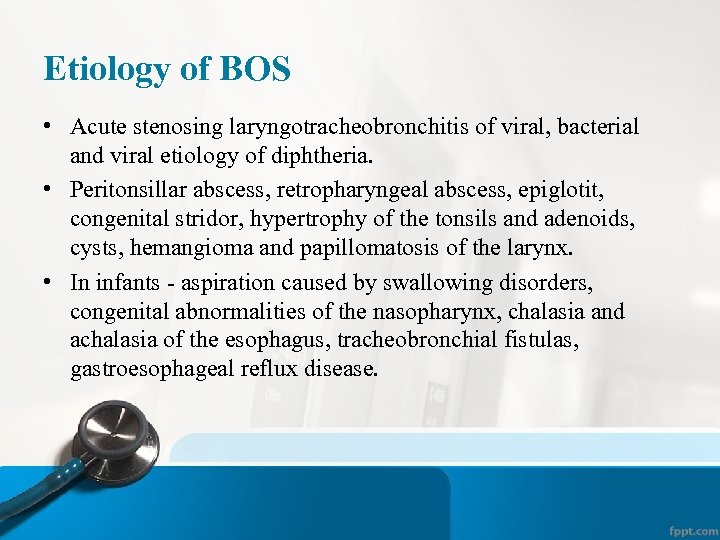 Etiology of BOS

• Acute stenosing laryngotracheobronchitis of viral, bacterial and viral etiology of diphtheria.

• Peritonsillar abscess, retropharyngeal abscess, epiglotit, congenital stridor, hypertrophy of the tonsils and adenoids, cysts, hemangioma and papillomatosis of the larynx.

• In infants - aspiration caused by swallowing disorders, congenital abnormalities of the nasopharynx, chalasia and achalasia of the esophagus, tracheobronchial fistulas, gastroesophageal reflux disease.

fppt.com